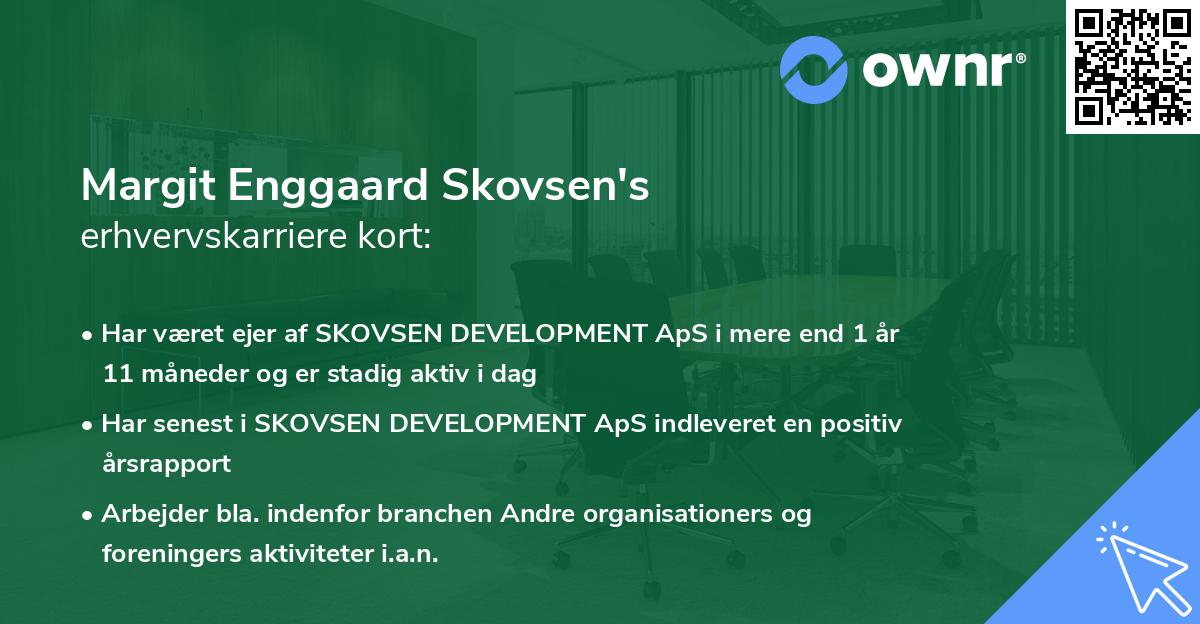 ownr®

Margit Enggaard Skovsen's
erhvervskarriere kort:

• Har været ejer af SKOVSEN DEVELOPMENT ApS i mere end 1 år 11 måneder og er stadig aktiv i dag

• Har senest i SKOVSEN DEVELOPMENT ApS indleveret en positiv årsrapport

• Arbejder bla. indenfor branchen Andre organisationers og foreningers aktiviteter i.a.n.